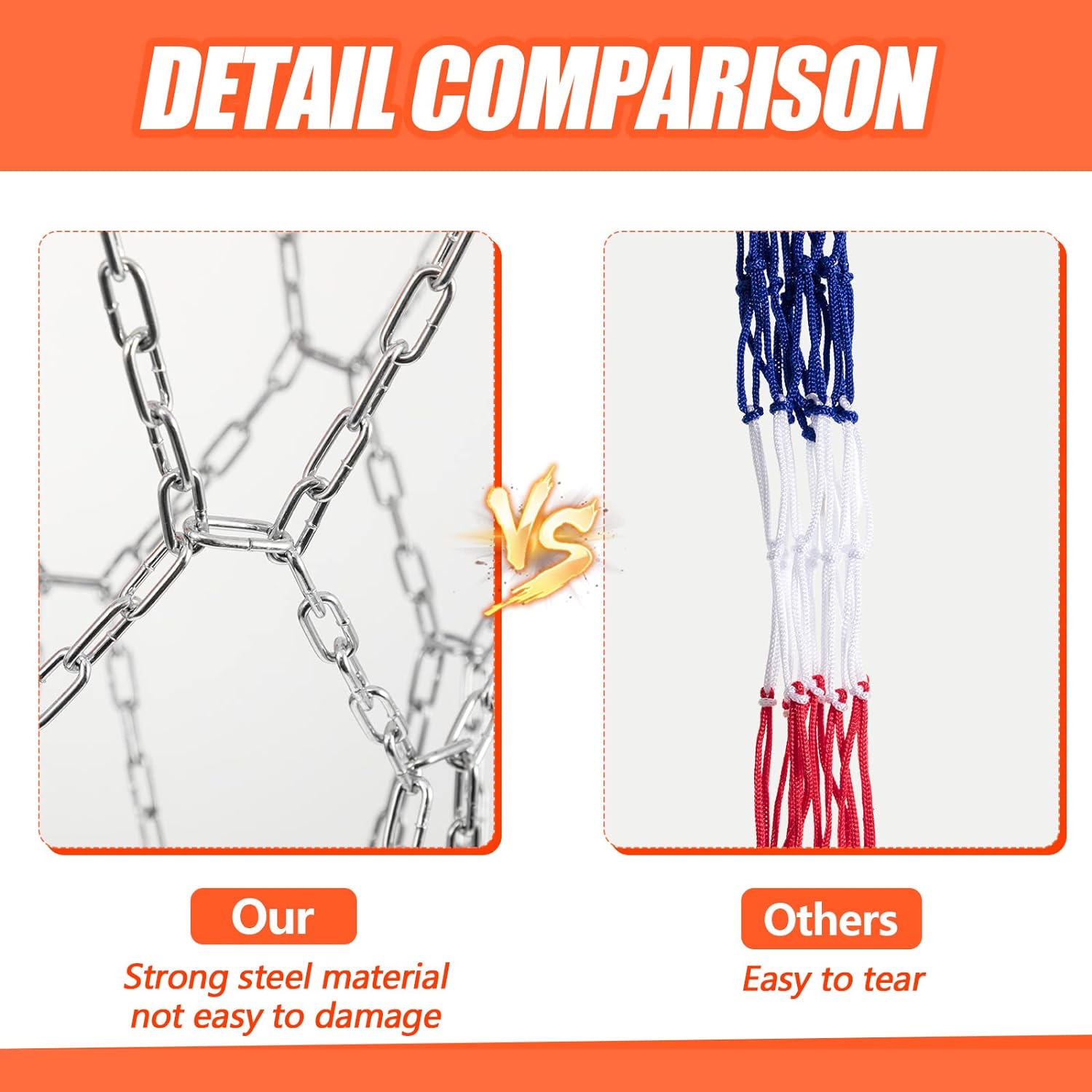 DETAIL COMPARISON

VS

Our

Strong steel material not easy to damage

Others

Easy to tear